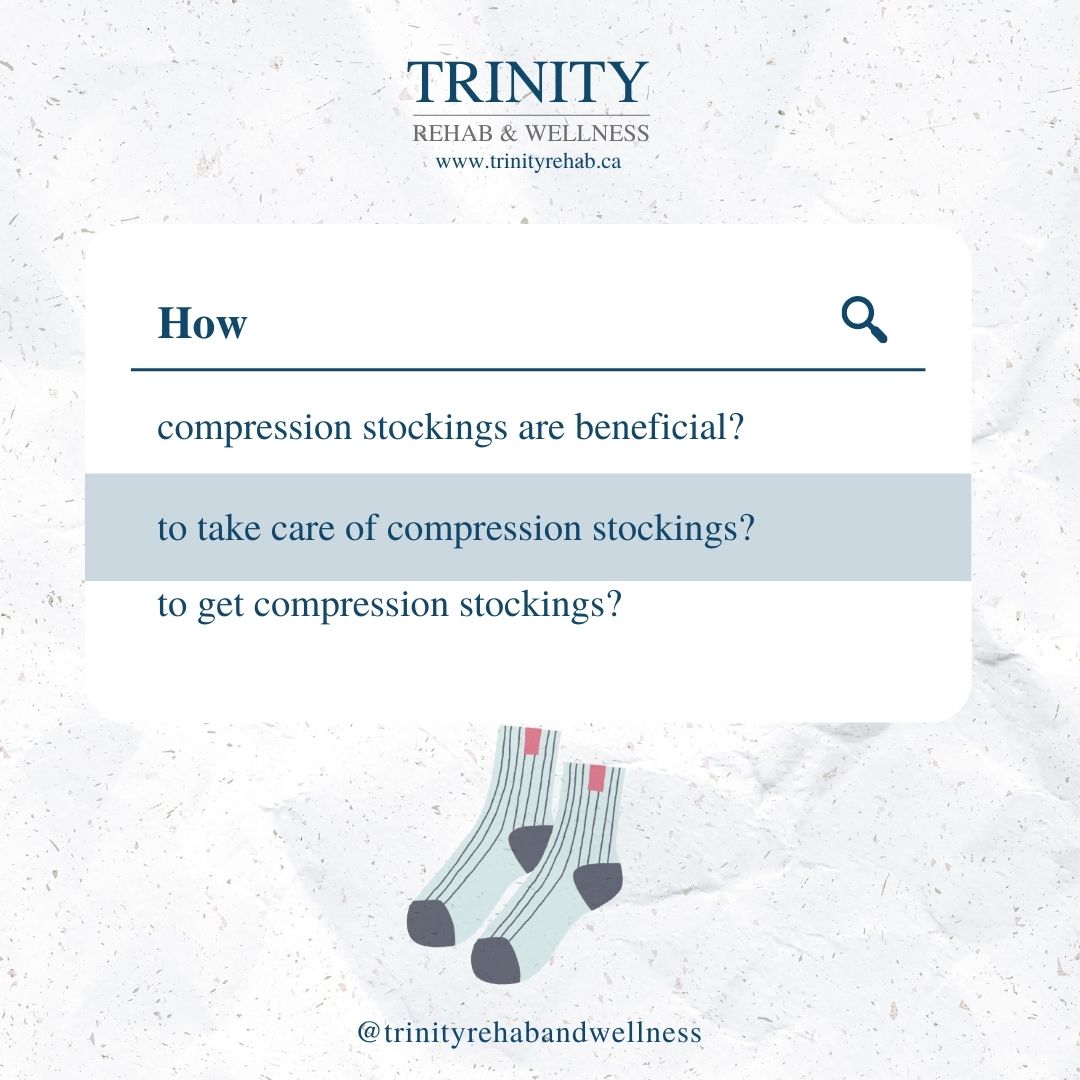 TRINITY
REHAB & WELLNESS
www.trinityrehab.ca

How

compression stockings are beneficial?

to take care of compression stockings?

to get compression stockings?

@trinityrehabandwellness